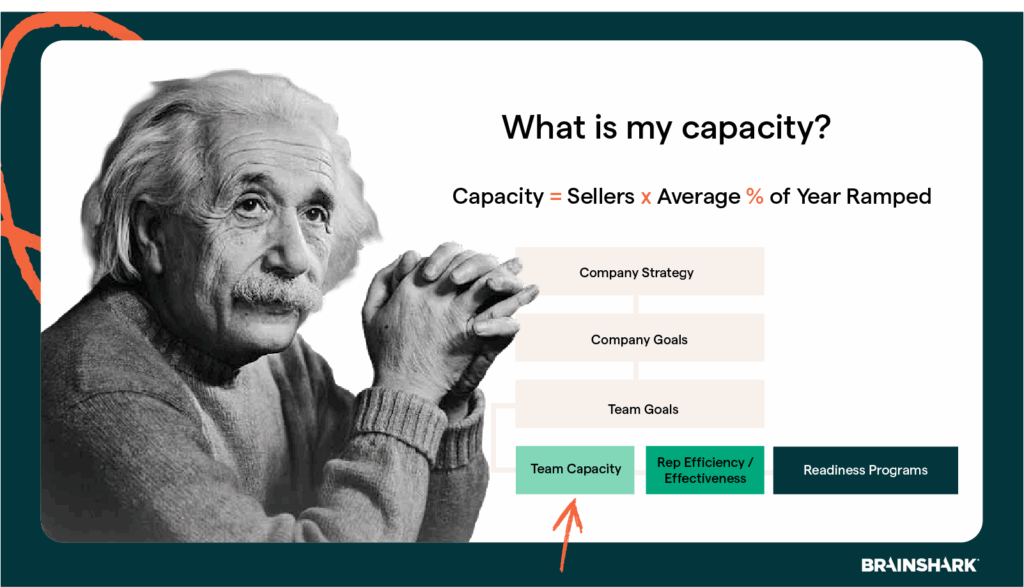 What is my capacity?

Capacity = Sellers x Average % of Year Ramped

Company Strategy

Company Goals

Team Goals

Team Capacity

Rep Efficiency / Effectiveness

Readiness Programs

BRAINSHARK